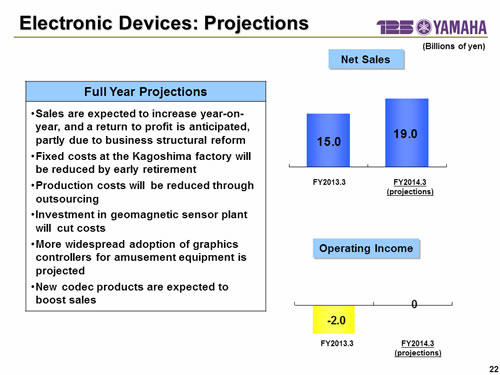 Electronic Devices: Projections

125 YAMAHA

(Billions of yen)

Full Year Projections

•Sales are expected to increase year-on-year, and a return to profit is anticipated, partly due to business structural reform

•Fixed costs at the Kagoshima factory will be reduced by early retirement

•Production costs will be reduced through outsourcing

•Investment in geomagnetic sensor plant will cut costs

•More widespread adoption of graphics controllers for amusement equipment is projected

•New codec products are expected to boost sales

Net Sales

15.0

19.0

FY2013.3

FY2014.3 (projections)

Operating Income

-2.0

0

FY2013.3

FY2014.3 (projections)

22